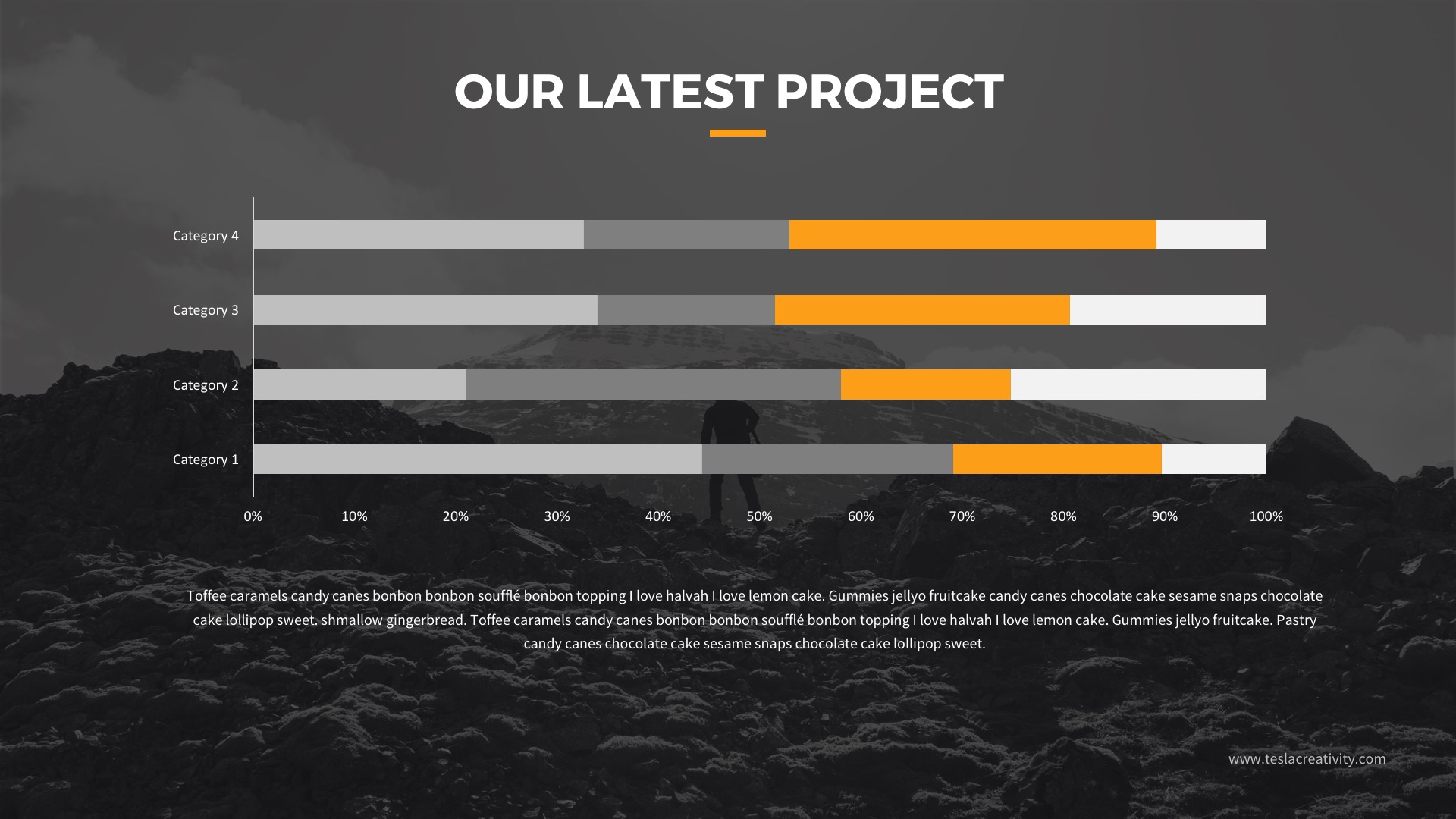 OUR LATEST PROJECT

Category 4
Category 3
Category 2
Category 1

0% 10% 20% 30% 40% 50% 60% 70% 80% 90% 100%

Toffee caramels candy canes bonbon bonbon soufflé bonbon topping I love halvah I love lemon cake. Gummies jellyo fruitcake candy canes chocolate cake sesame snaps chocolate cake lollipop sweet. shmallow gingerbread. Toffee caramels candy canes bonbon bonbon soufflé bonbon topping I love halvah I love lemon cake. Gummies jellyo fruitcake. Pastry candy canes chocolate cake sesame snaps chocolate cake lollipop sweet.

www.teslacreativity.com